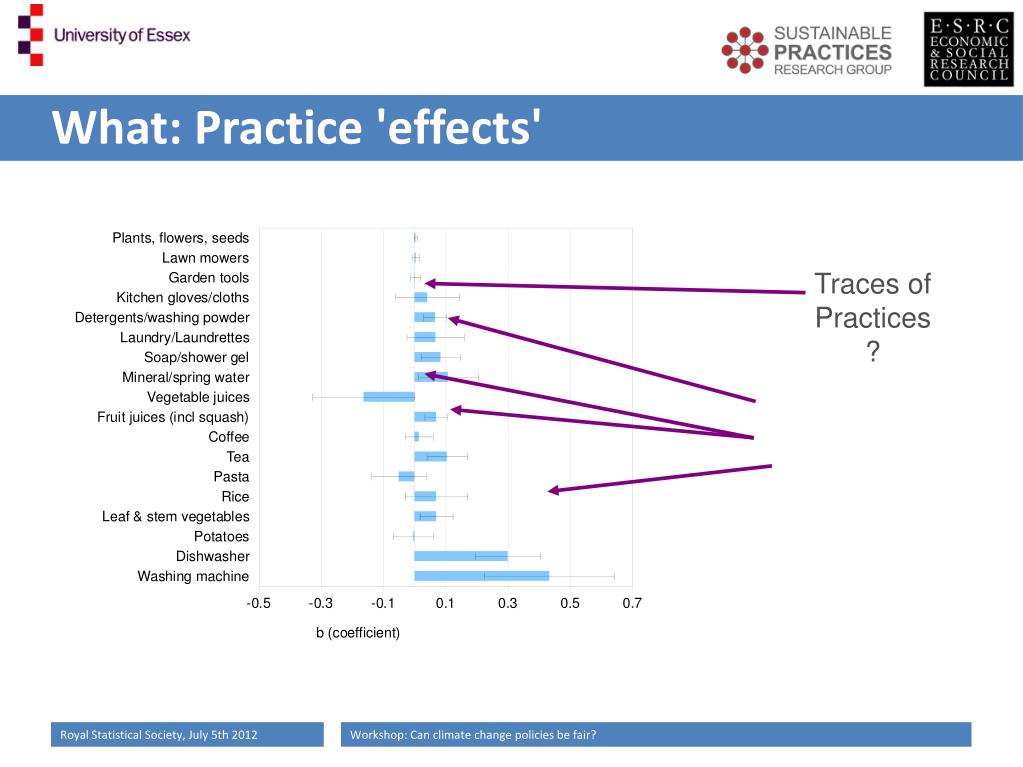 University of Essex

SUSTAINABLE PRACTICES RESEARCH GROUP

E·S·R·C ECONOMIC & SOCIAL RESEARCH COUNCIL

What: Practice 'effects'

Plants, flowers, seeds
Lawn mowers
Garden tools
Kitchen gloves/cloths
Detergents/washing powder
Laundry/Laundrettes
Soap/shower gel
Mineral/spring water
Vegetable juices
Fruit juices (incl squash)
Coffee
Tea
Pasta
Rice
Leaf & stem vegetables
Potatoes
Dishwasher
Washing machine

-0.5 -0.3 -0.1 0.1 0.3 0.5 0.7

b (coefficient)

Traces of Practices ?

Royal Statistical Society, July 5th 2012

Workshop: Can climate change policies be fair?